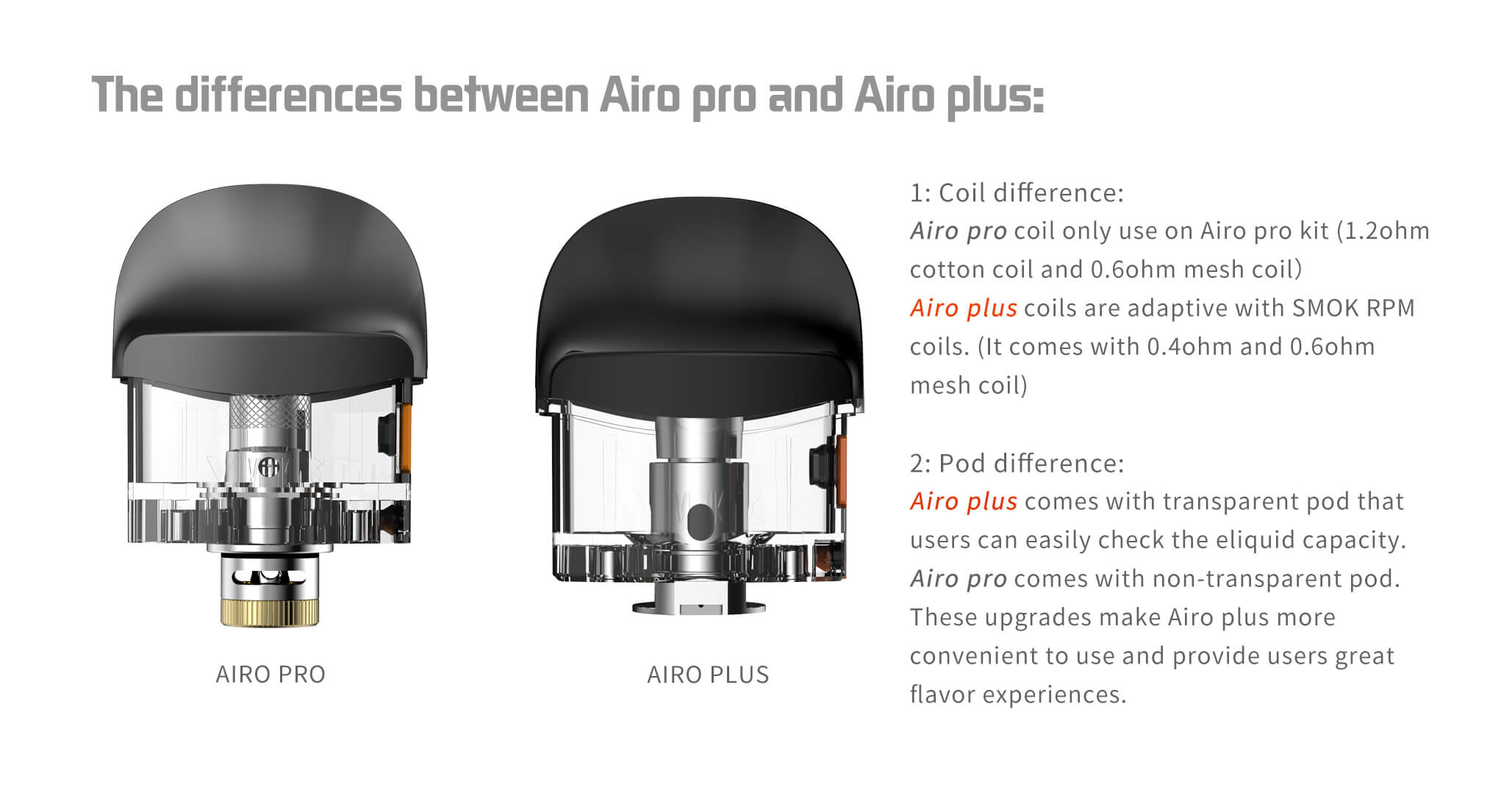 The differences between Airo pro and Airo plus:

AIRO PRO

AIRO PLUS

1: Coil difference:
Airo pro coil only use on Airo pro kit (1.2ohm cotton coil and 0.6ohm mesh coil)
Airo plus coils are adaptive with SMOK RPM coils. (It comes with 0.4ohm and 0.6ohm mesh coil)

2: Pod difference:
Airo plus comes with transparent pod that users can easily check the eliquid capacity.
Airo pro comes with non-transparent pod.
These upgrades make Airo plus more convenient to use and provide users great flavor experiences.